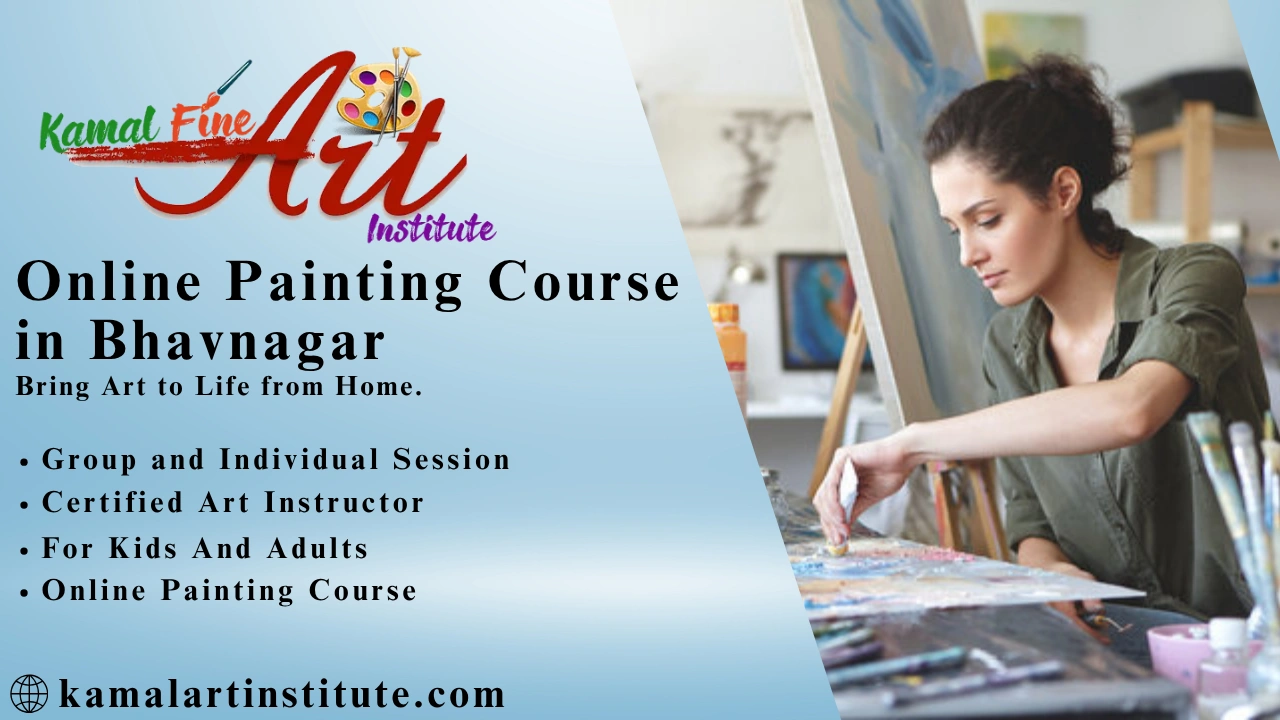 Kamal Fine Art Institute

Online Painting Course in Bhavnagar

Bring Art to Life from Home.

• Group and Individual Session
• Certified Art Instructor
• For Kids And Adults
• Online Painting Course

kamalartinstitute.com